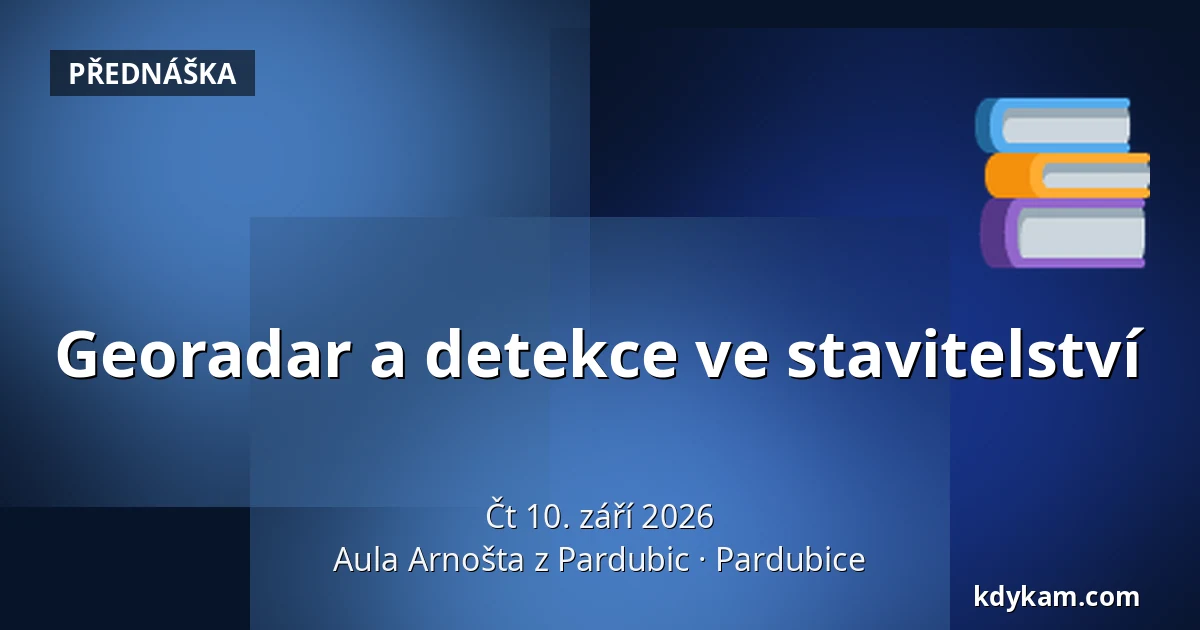 PŘEDNÁŠKA

Georadar a detekce ve stavitelství

Čt 10. září 2026
Aula Arnošta z Pardubic · Pardubice

kdykam.com